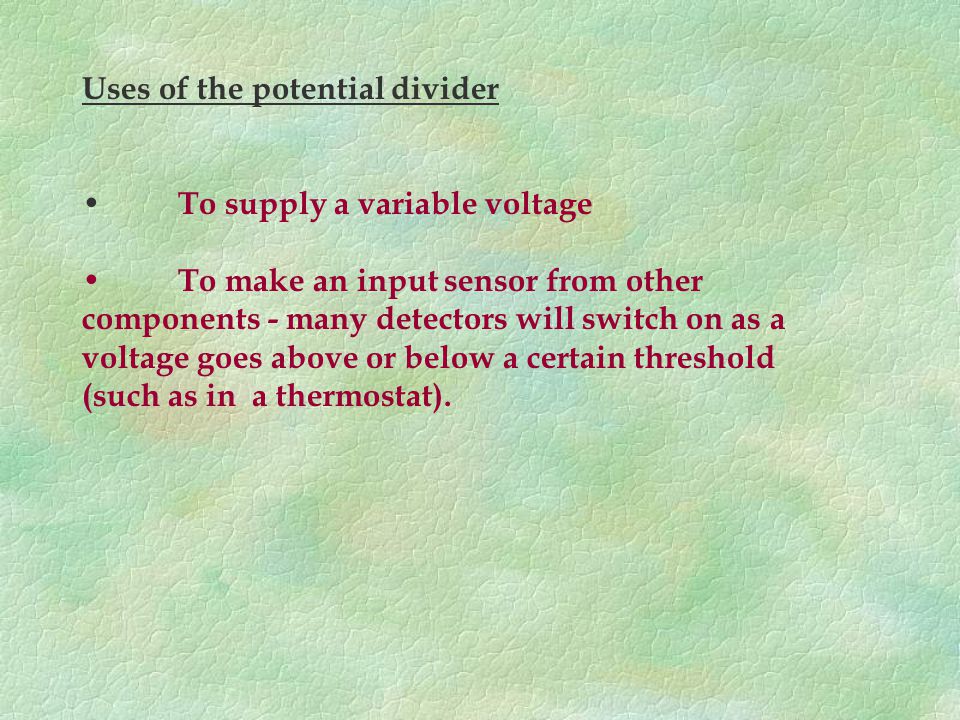 Uses of the potential divider

• To supply a variable voltage

• To make an input sensor from other components - many detectors will switch on as a voltage goes above or below a certain threshold (such as in a thermostat).